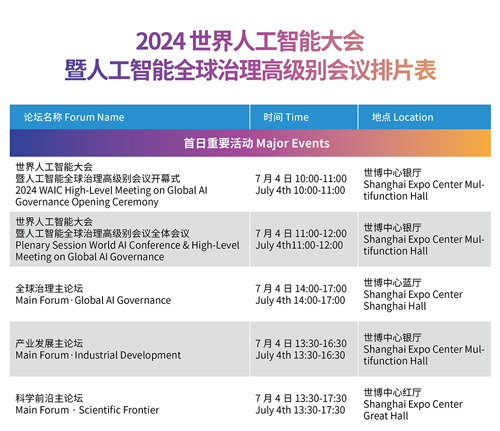 2024 世界人工智能大会
暨人工智能全球治理高级别会议排片表

| 论坛名称 Forum Name | 时间 Time | 地点 Location |
|---|---|---|
| 首日重要活动 Major Events | | |
| 世界人工智能大会 暨人工智能全球治理高级别会议开幕式 2024 WAIC High-Level Meeting on Global AI Governance Opening Ceremony | 7 月 4 日 10:00-11:00 July 4th 10:00-11:00 | 世博中心银厅 Shanghai Expo Center Multifunction Hall |
| 世界人工智能大会 暨人工智能全球治理高级别会议全体会议 Plenary Session World AI Conference & High-Level Meeting on Global AI Governance | 7 月 4 日 11:00-12:00 July 4th11:00-12:00 | 世博中心银厅 Shanghai Expo Center Multifunction Hall |
| 全球治理主论坛 Main Forum · Global AI Governance | 7 月 4 日 14:00-17:00 July 4th 14:00-17:00 | 世博中心蓝厅 Shanghai Expo Center Shanghai Hall |
| 产业发展主论坛 Main Forum · Industrial Development | 7 月 4 日 13:30-16:30 July 4th 13:30-16:30 | 世博中心银厅 Shanghai Expo Center Multifunction Hall |
| 科学前沿主论坛 Main Forum · Scientific Frontier | 7 月 4 日 13:30-17:30 July 4th 13:30-17:30 | 世博中心红厅 Shanghai Expo Center Great Hall |